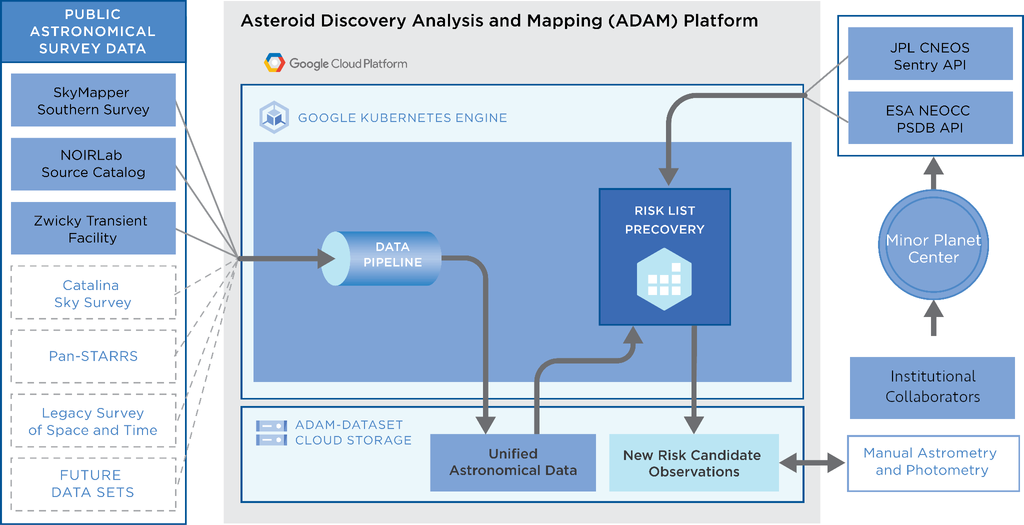 PUBLIC ASTRONOMICAL SURVEY DATA

SkyMapper Southern Survey

NOIRLab Source Catalog

Zwicky Transient Facility

Catalina Sky Survey

Pan-STARRS

Legacy Survey of Space and Time

FUTURE DATA SETS

Asteroid Discovery Analysis and Mapping (ADAM) Platform

Google Cloud Platform

GOOGLE KUBERNETES ENGINE

DATA PIPELINE

RISK LIST PRECOVERY

ADAM-DATASET CLOUD STORAGE

Unified Astronomical Data

New Risk Candidate Observations

JPL CNEOS Sentry API

ESA NEOCC PSDB API

Minor Planet Center

Institutional Collaborators

Manual Astrometry and Photometry